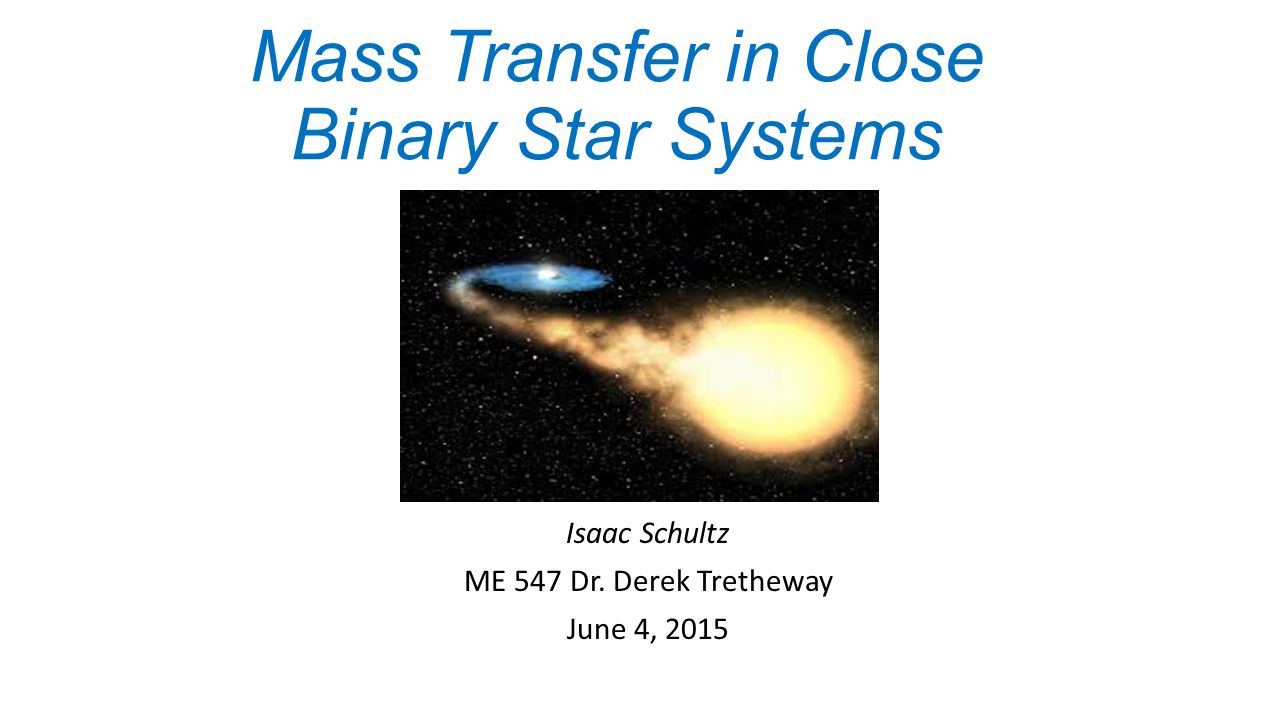 Mass Transfer in Close Binary Star Systems

Isaac Schultz

ME 547 Dr. Derek Tretheway

June 4, 2015